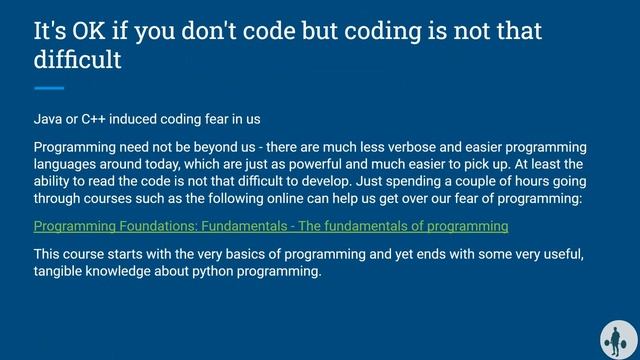 It's OK if you don't code but coding is not that difficult

Java or C++ induced coding fear in us

Programming need not be beyond us - there are much less verbose and easier programming languages around today, which are just as powerful and much easier to pick up. At least the ability to read the code is not that difficult to develop. Just spending a couple of hours going through courses such as the following online can help us get over our fear of programming:

Programming Foundations: Fundamentals - The fundamentals of programming

This course starts with the very basics of programming and yet ends with some very useful, tangible knowledge about python programming.